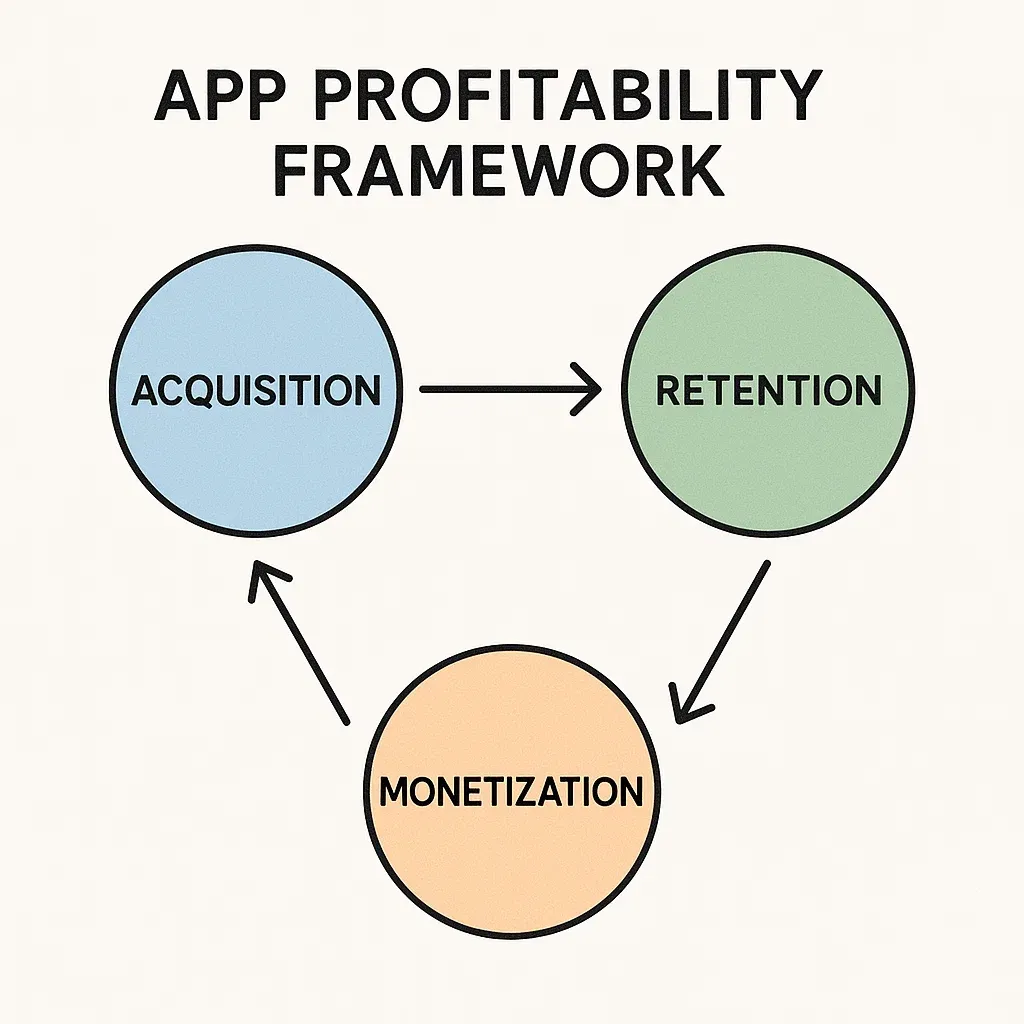 APP PROFITABILITY FRAMEWORK

ACQUISITION

RETENTION

MONETIZATION